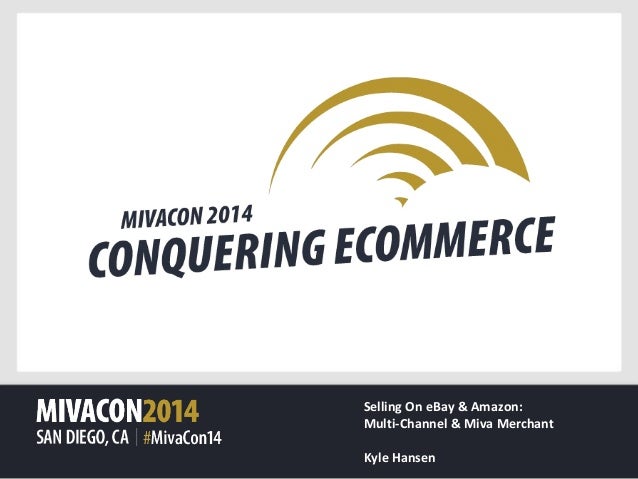 MIVACON 2014
CONQUERING ECOMMERCE

MIVACON2014
SAN DIEGO, CA | #MivaCon14

Selling On eBay & Amazon:
Multi-Channel & Miva Merchant

Kyle Hansen